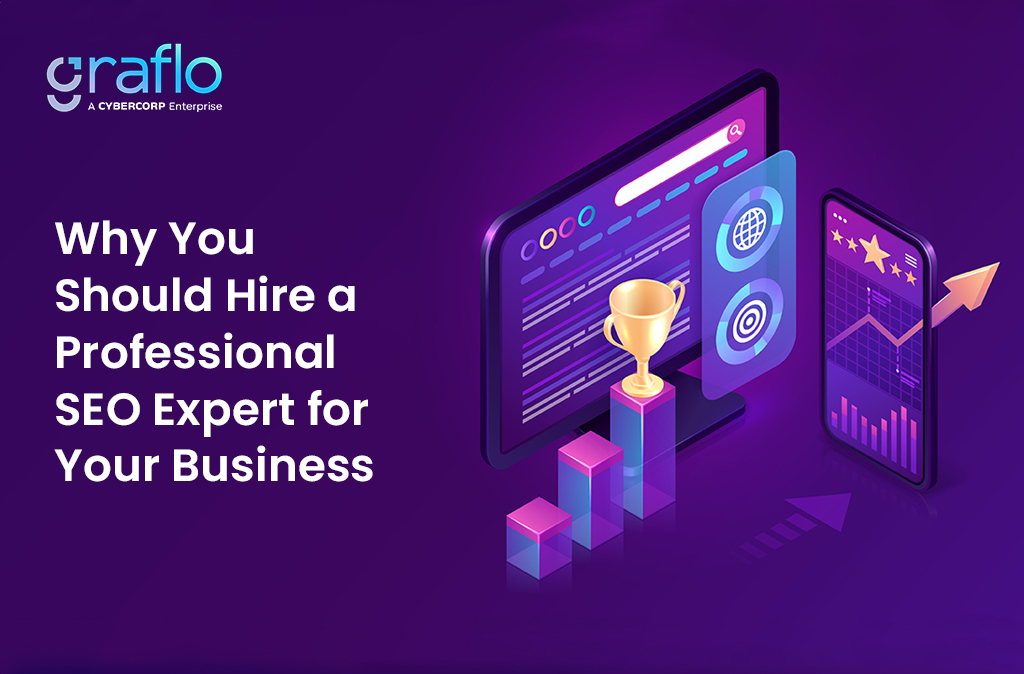 graflo
A CYBERCORP Enterprise

Why You Should Hire a Professional SEO Expert for Your Business